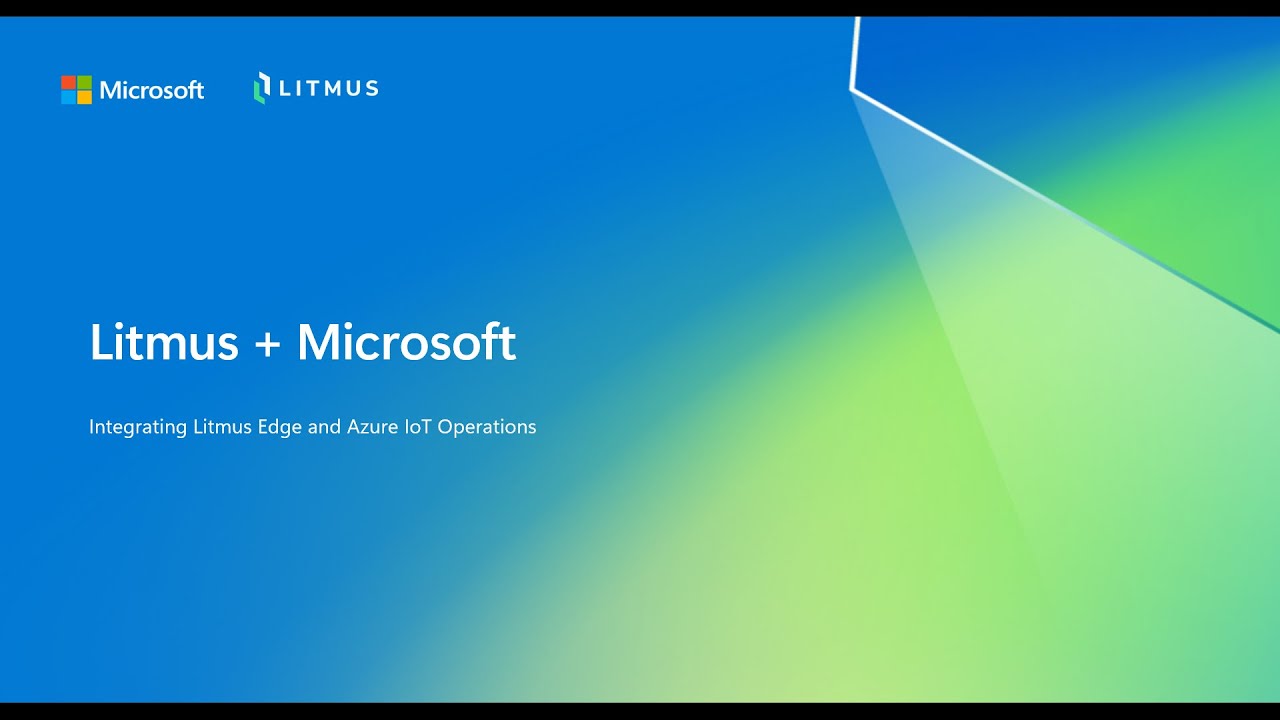 Microsoft LITMUS

Litmus + Microsoft

Integrating Litmus Edge and Azure IoT Operations